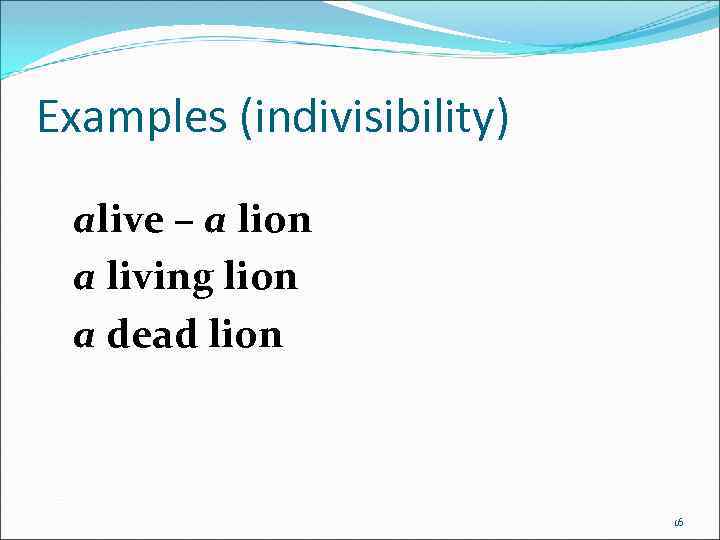 Examples (indivisibility)

alive – a lion
a living lion
a dead lion

16